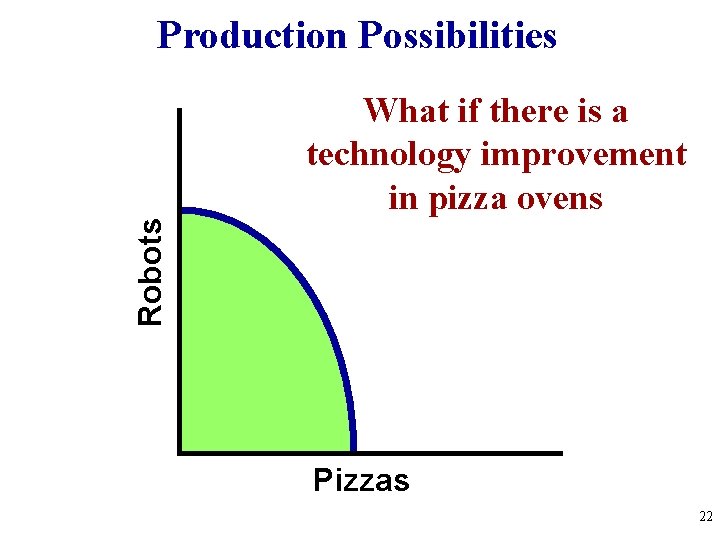 Production Possibilities

What if there is a technology improvement in pizza ovens

Robots

Pizzas

22